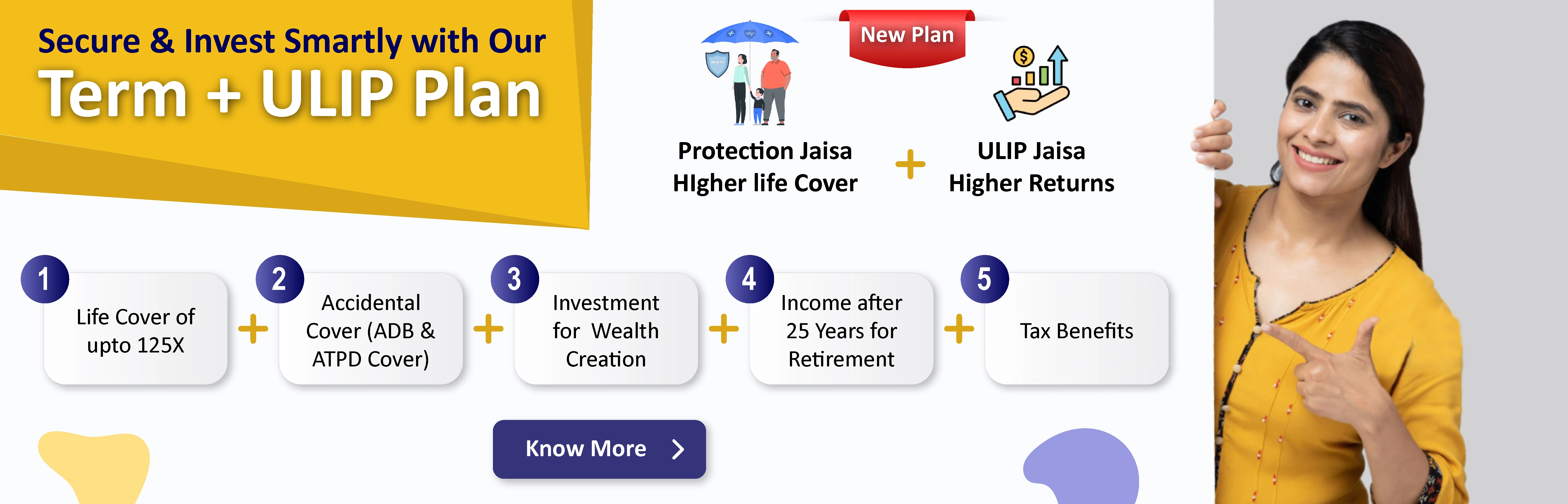 Secure & Invest Smartly with Our
Term + ULIP Plan

New Plan

Protection Jaisa
HIgher life Cover

+

ULIP Jaisa
Higher Returns

1
Life Cover of upto 125X

+

2
Accidental Cover (ADB & ATPD Cover)

+

3
Investment for Wealth Creation

+

4
Income after 25 Years for Retirement

+

5
Tax Benefits

Know More